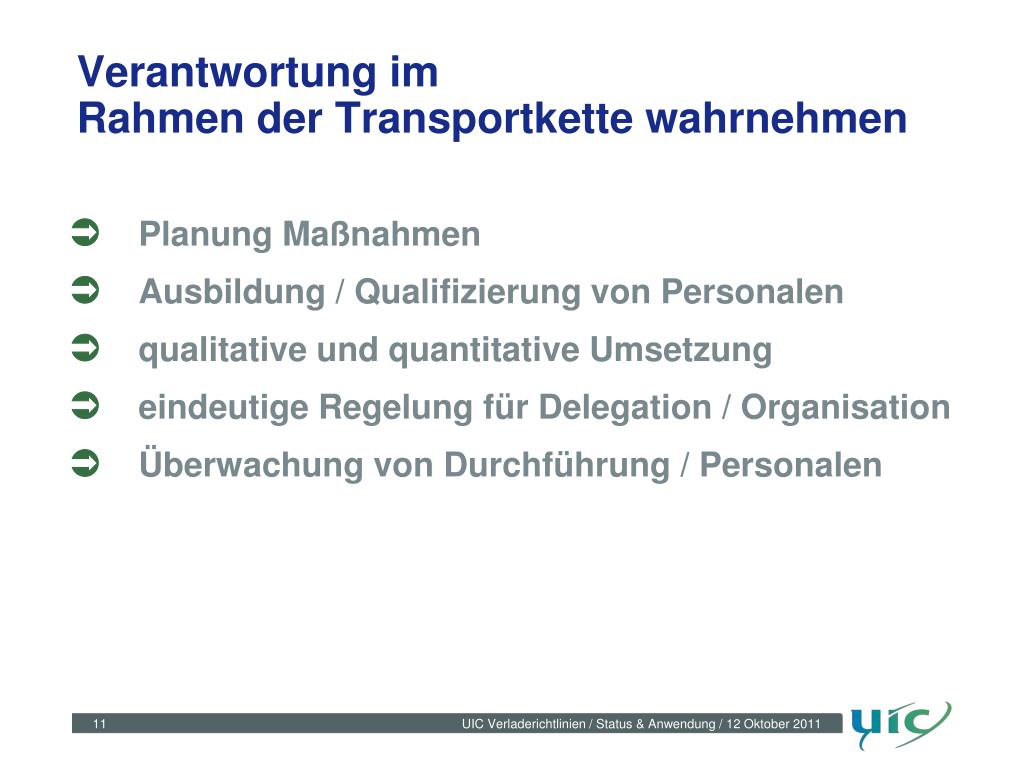 Verantwortung im
Rahmen der Transportkette wahrnehmen

➲ Planung Maßnahmen
➲ Ausbildung / Qualifizierung von Personalen
➲ qualitative und quantitative Umsetzung
➲ eindeutige Regelung für Delegation / Organisation
➲ Überwachung von Durchführung / Personalen

11 UIC Verladerichtlinien / Status & Anwendung / 12 Oktober 2011

uic